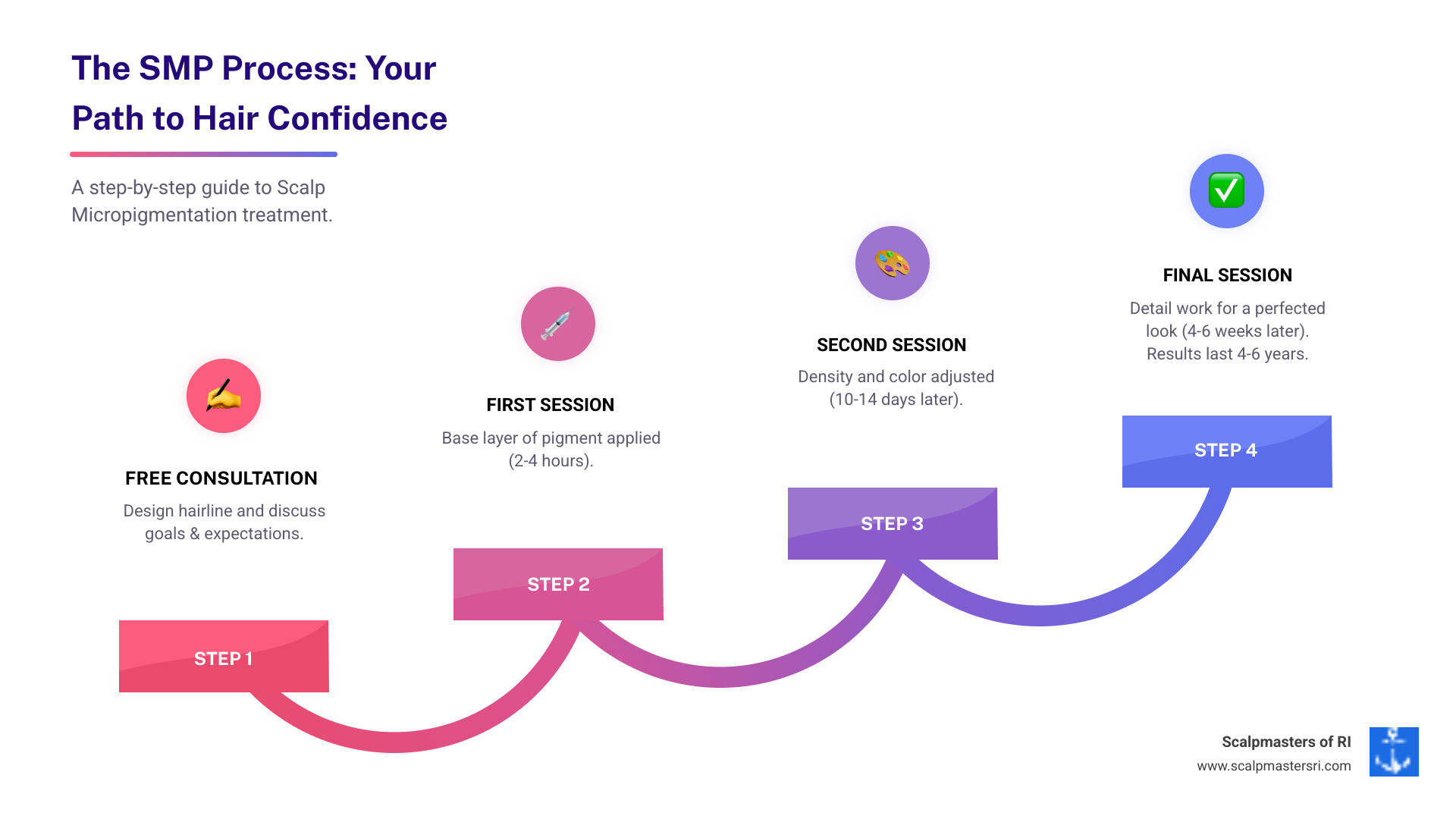 The SMP Process: Your Path to Hair Confidence

A step-by-step guide to Scalp Micropigmentation treatment.

FREE CONSULTATION
Design hairline and discuss goals & expectations.

STEP 1

FIRST SESSION
Base layer of pigment applied (2-4 hours).

STEP 2

SECOND SESSION
Density and color adjusted (10-14 days later).

STEP 3

FINAL SESSION
Detail work for a perfected look (4-6 weeks later). Results last 4-6 years.

STEP 4

Scalpmasters of RI
www.scalpmastersri.com